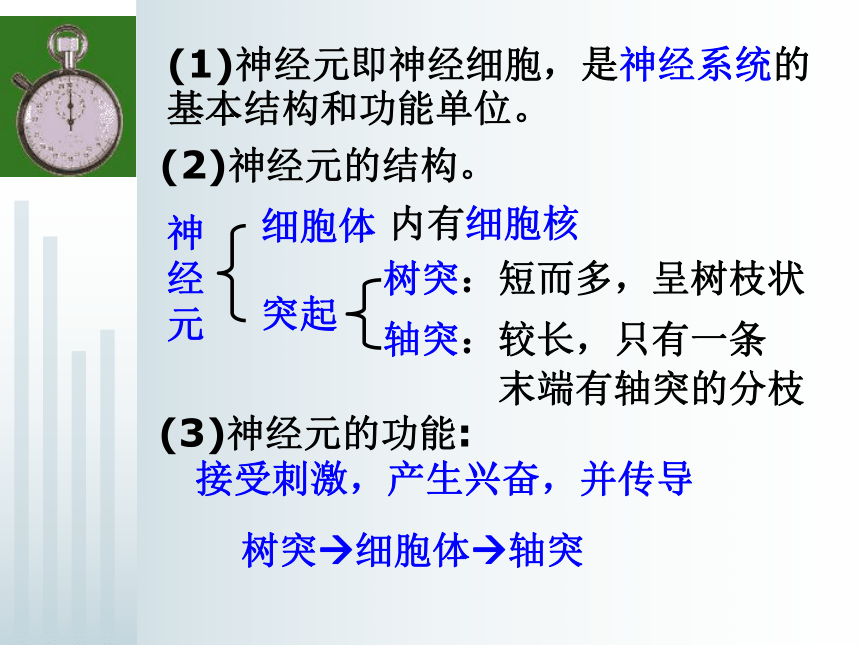 (1)神经元即神经细胞，是神经系统的基本结构和功能单位。

(2)神经元的结构。

神经元
细胞体 内有细胞核
突起
树突：短而多，呈树枝状
轴突：较长，只有一条
末端有轴突的分枝

(3)神经元的功能:
接受刺激，产生兴奋，并传导

树突→细胞体→轴突